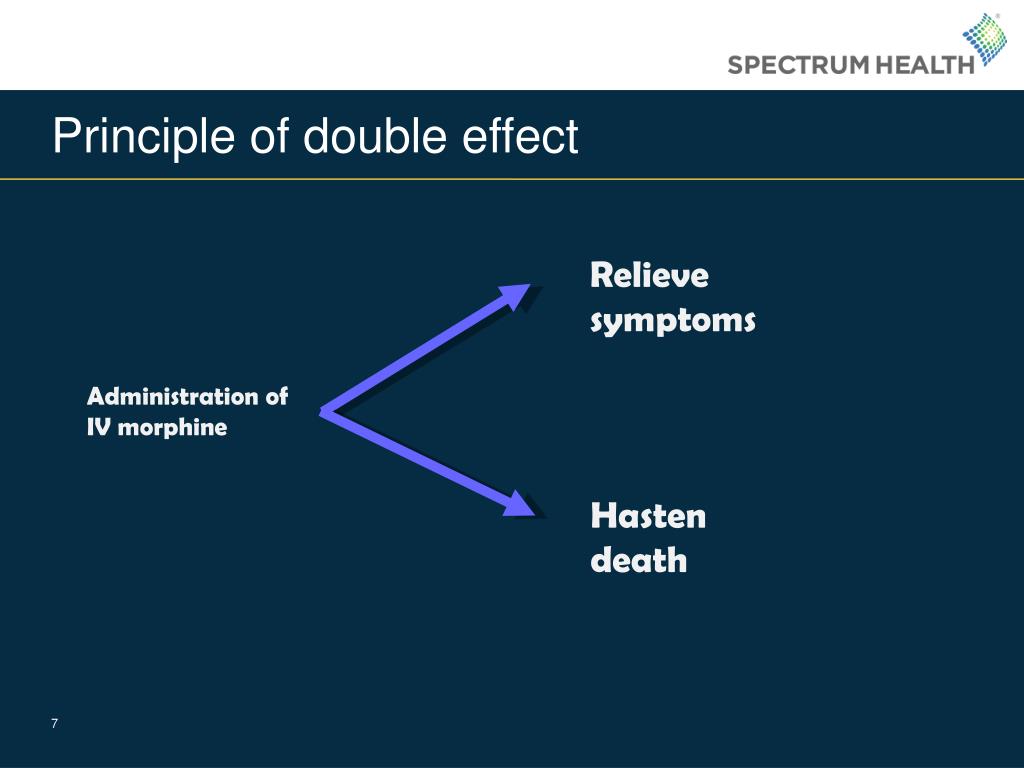 SPECTRUM HEALTH

Principle of double effect

Administration of IV morphine

Relieve symptoms

Hasten death

7